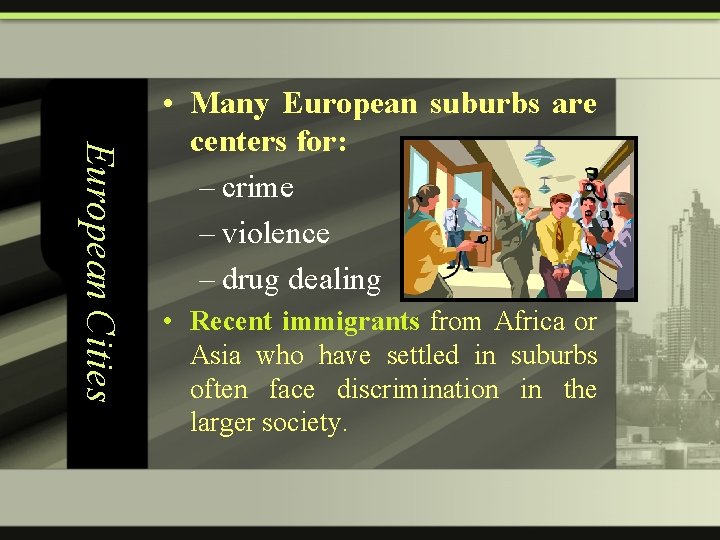 European Cities

• Many European suburbs are centers for:
– crime
– violence
– drug dealing

• Recent immigrants from Africa or Asia who have settled in suburbs often face discrimination in the larger society.